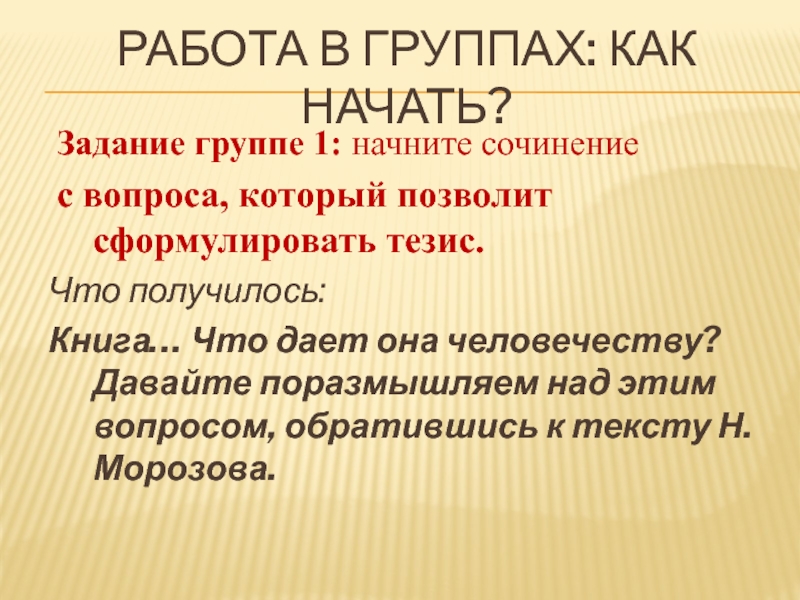 РАБОТА В ГРУППАХ: КАК НАЧАТЬ?

Задание группе 1: начните сочинение с вопроса, который позволит сформулировать тезис.

Что получилось:

Книга… Что дает она человечеству? Давайте поразмышляем над этим вопросом, обратившись к тексту Н. Морозова.